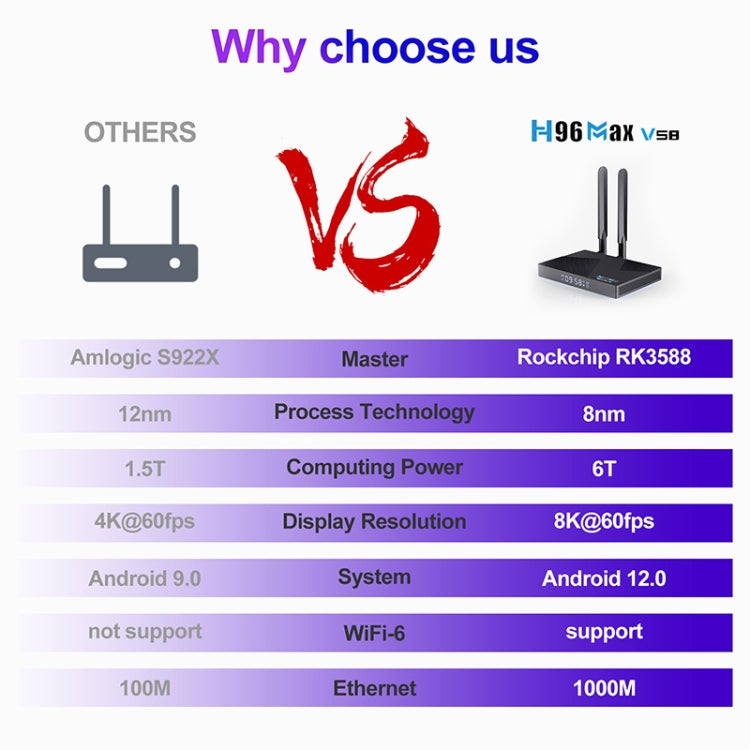 Why choose us

OTHERS

VS

H96 Max V58

| Amlogic S922X | Master | Rockchip RK3588 |
|---|---|---|
| 12nm | Process Technology | 8nm |
| 1.5T | Computing Power | 6T |
| 4K@60fps | Display Resolution | 8K@60fps |
| Android 9.0 | System | Android 12.0 |
| not support | WiFi-6 | support |
| 100M | Ethernet | 1000M |